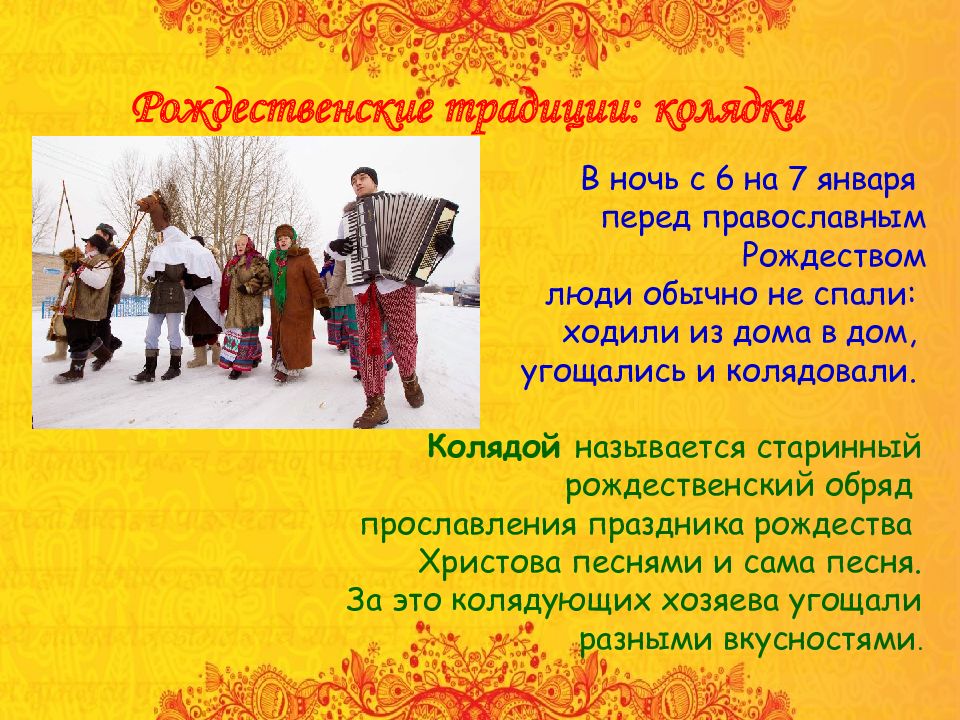 Рождественские традиции: колядки

В ночь с 6 на 7 января перед православным Рождеством люди обычно не спали: ходили из дома в дом, угощались и колядовали.

Колядой называется старинный рождественский обряд прославления праздника рождества Христова песнями и сама песня. За это колядующих хозяева угощали разными вкусностями.